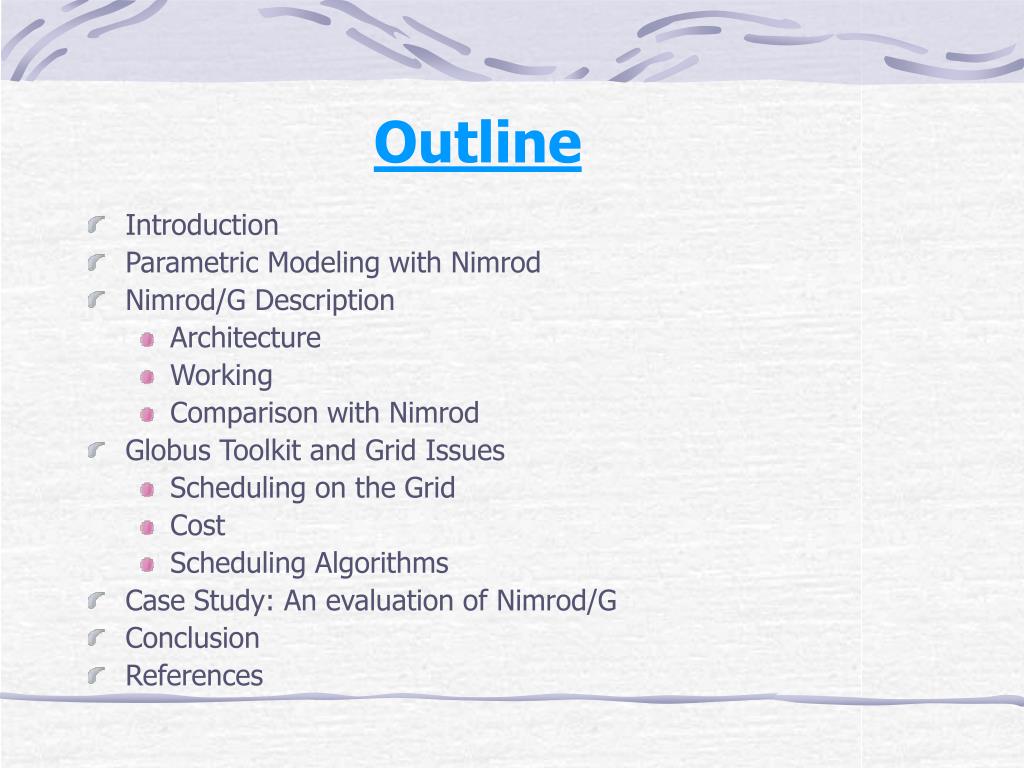 Outline

Introduction
Parametric Modeling with Nimrod
Nimrod/G Description
Architecture
Working
Comparison with Nimrod
Globus Toolkit and Grid Issues
Scheduling on the Grid
Cost
Scheduling Algorithms
Case Study: An evaluation of Nimrod/G
Conclusion
References